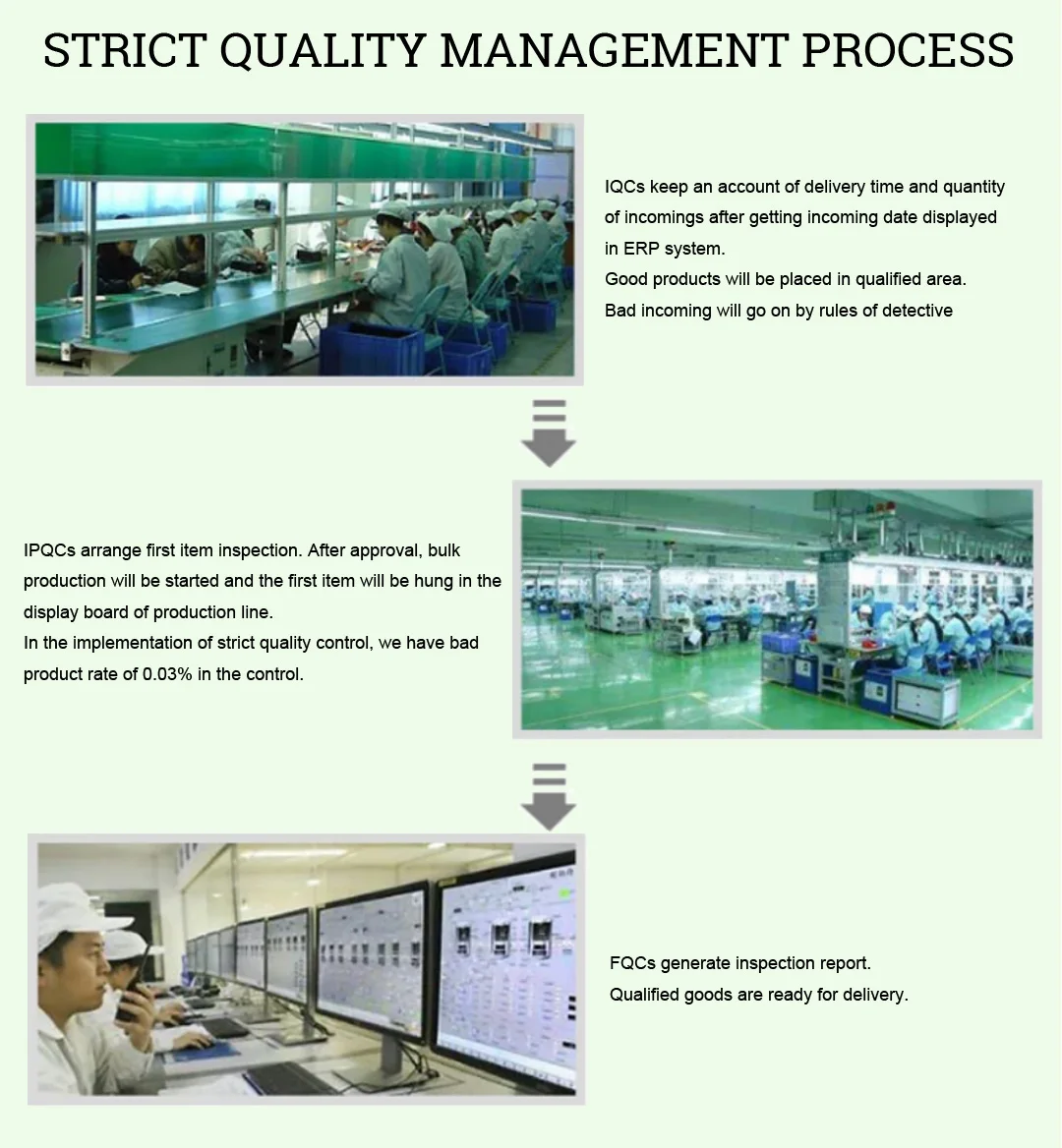 STRICT QUALITY MANAGEMENT PROCESS

IQCs keep an account of delivery time and quantity of incomings after getting incoming date displayed in ERP system.
Good products will be placed in qualified area.
Bad incoming will go on by rules of detective

IPQCs arrange first item inspection. After approval, bulk production will be started and the first item will be hung in the display board of production line.
In the implementation of strict quality control, we have bad product rate of 0.03% in the control.

FQCs generate inspection report.
Qualified goods are ready for delivery.